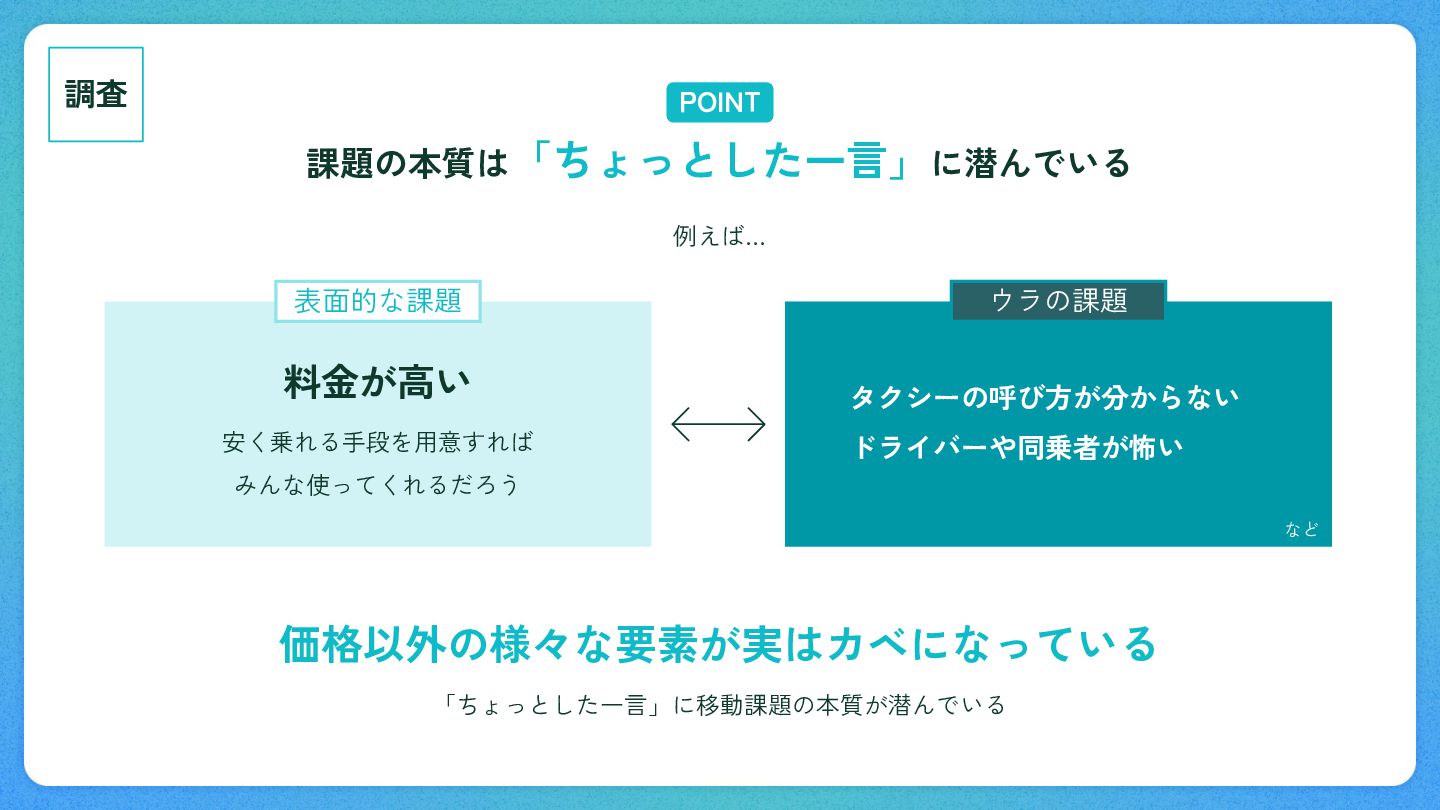 調査

POINT

課題の本質は「ちょっとした一言」に潜んでいる

例えば...

表面的な課題

料金が高い

安く乗れる手段を用意すれば
みんな使ってくれるだろう

ウラの課題

タクシーの呼び方が分からない
ドライバーや同乗者が怖い

など

価格以外の様々な要素が実はカベになっている

「ちょっとした一言」に移動課題の本質が潜んでいる